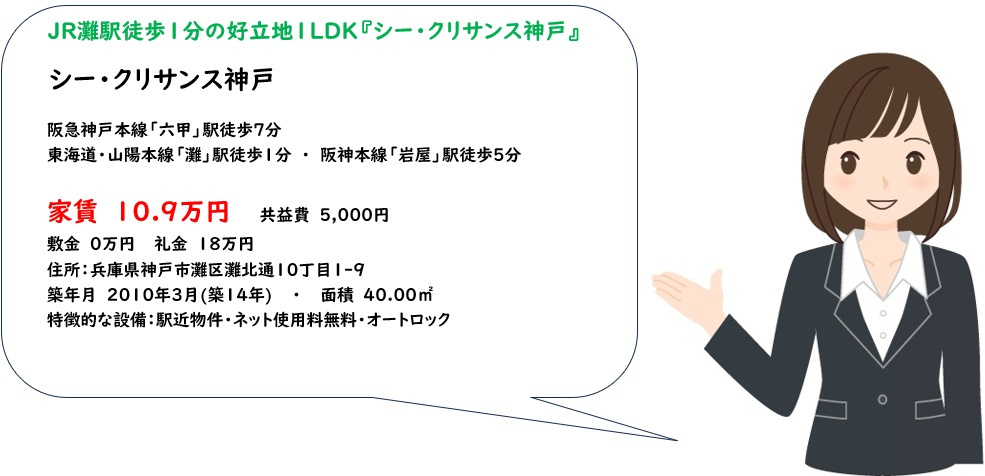 JR灘駅徒歩1分の好立地1LDK『シー・クリサンス神戸』

シー・クリサンス神戸

阪急神戸本線「六甲」駅徒歩7分
東海道・山陽本線「灘」駅徒歩1分 ・ 阪神本線「岩屋」駅徒歩5分

家賃 10.9万円 共益費 5,000円
敷金 0万円 礼金 18万円
住所：兵庫県神戸市灘区灘北通10丁目1-9
築年月 2010年3月(築14年) ・ 面積 40.00㎡
特徴的な設備：駅近物件・ネット使用料無料・オートロック